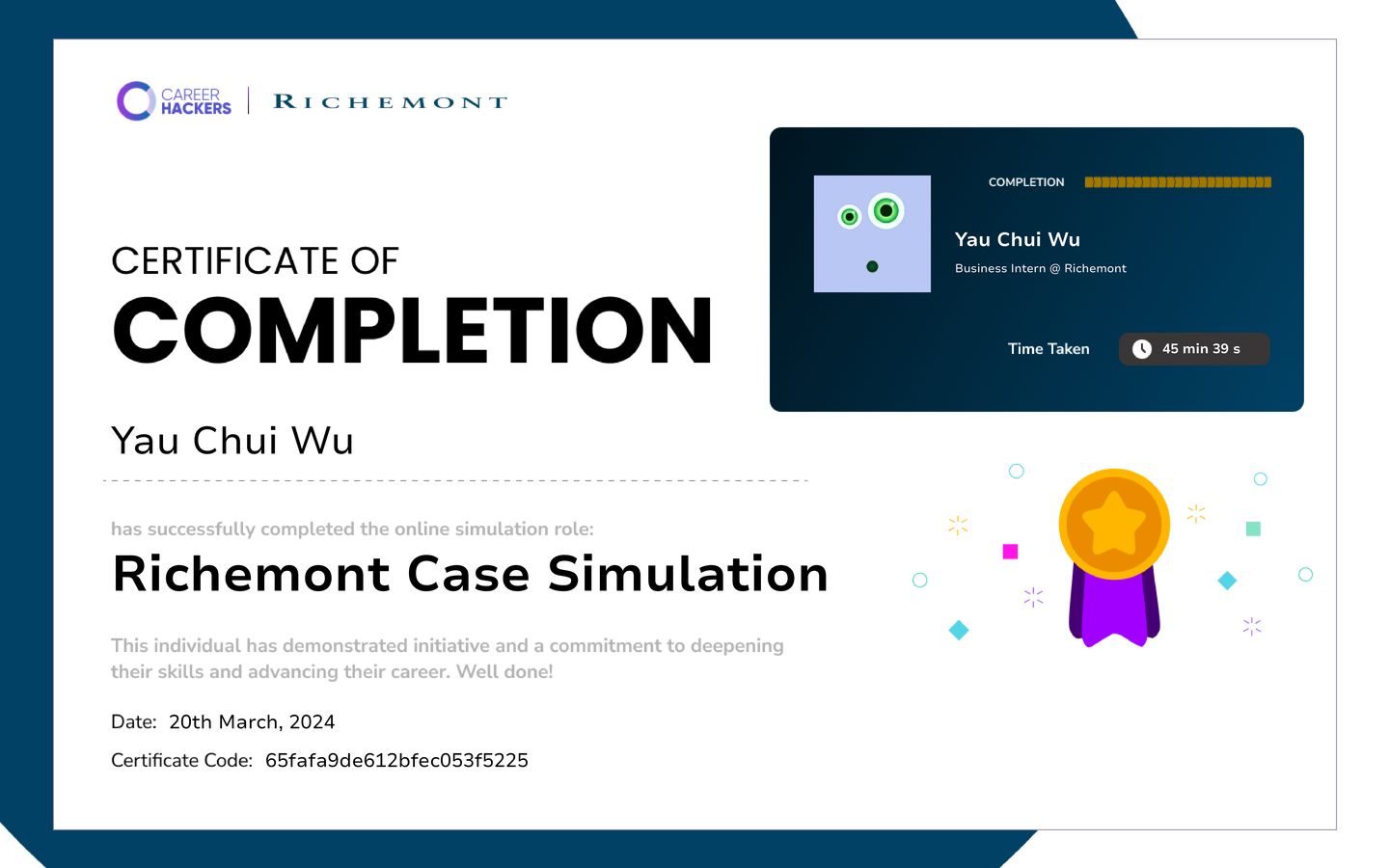 CAREER HACKERS | RICHEMONT

CERTIFICATE OF
COMPLETION

Yau Chui Wu

has successfully completed the online simulation role:

Richemont Case Simulation

This individual has demonstrated initiative and a commitment to deepening their skills and advancing their career. Well done!

Date: 20th March, 2024

Certificate Code: 65fafa9de612bfec053f5225

COMPLETION

Yau Chui Wu

Business Intern @ Richemont

Time Taken 45 min 39 s